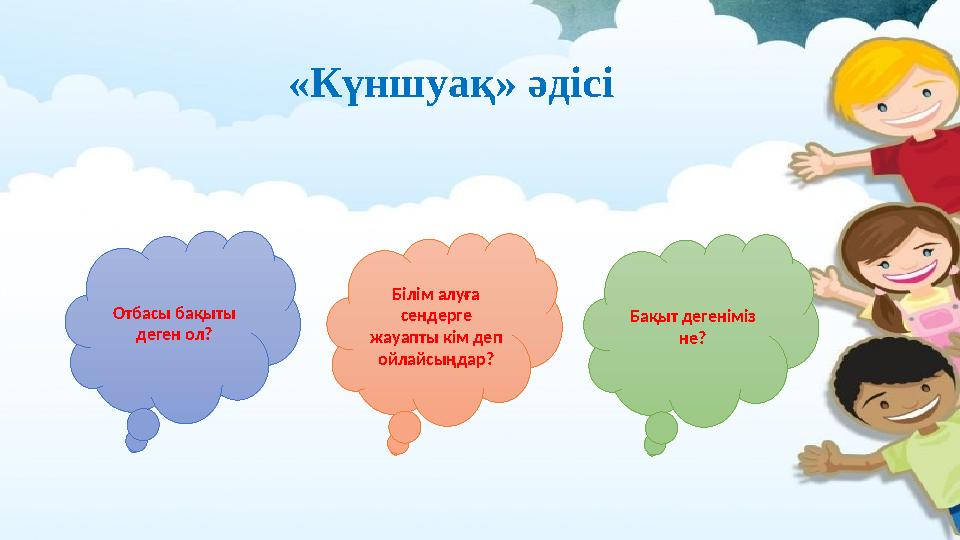 «Күншуақ» әдісі

Отбасы бақыты деген ол?

Білім алуға сендерге жауапты кім деп ойлайсыңдар?

Бақыт дегеніміз не?